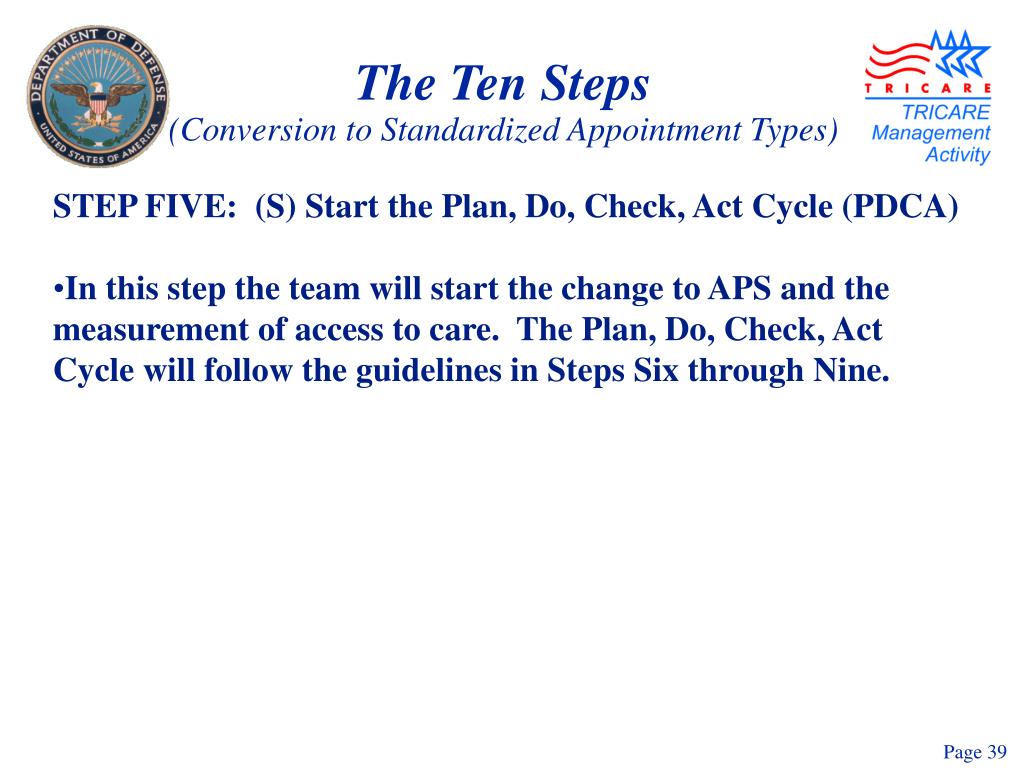 DEPARTMENT OF DEFENSE
UNITED STATES OF AMERICA

The Ten Steps
(Conversion to Standardized Appointment Types)

TRICARE
TRICARE Management Activity

STEP FIVE: (S) Start the Plan, Do, Check, Act Cycle (PDCA)

•In this step the team will start the change to APS and the measurement of access to care. The Plan, Do, Check, Act Cycle will follow the guidelines in Steps Six through Nine.

Page 39